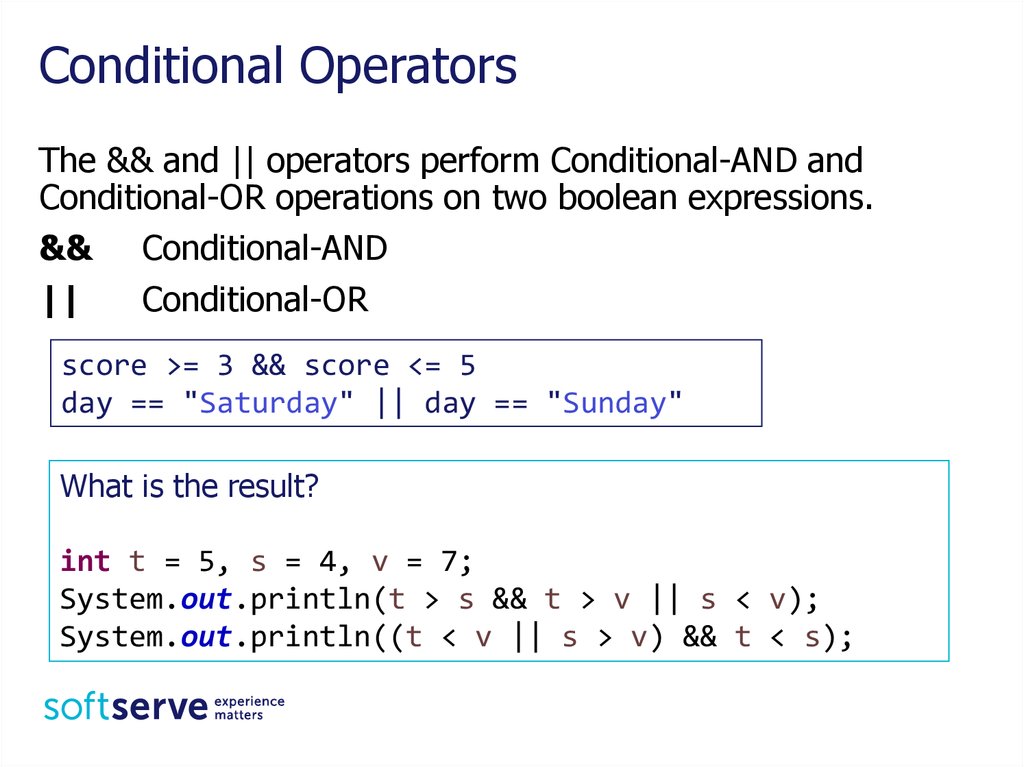 Conditional Operators

The && and || operators perform Conditional-AND and Conditional-OR operations on two boolean expressions.

&& Conditional-AND

|| Conditional-OR

score >= 3 && score <= 5
day == "Saturday" || day == "Sunday"

What is the result?

int t = 5, s = 4, v = 7;
System.out.println(t > s && t > v || s < v);
System.out.println((t < v || s > v) && t < s);

softserve experience matters